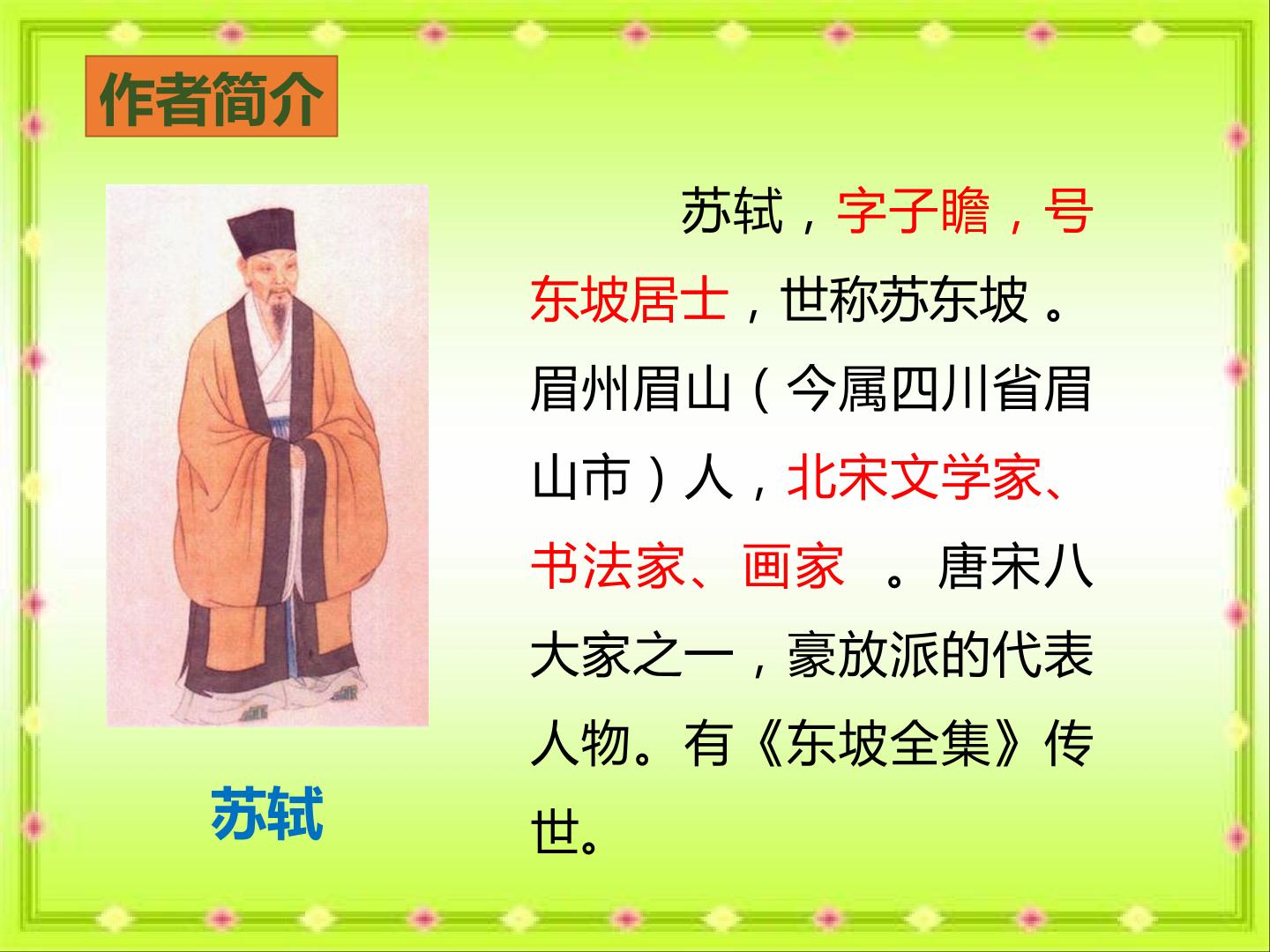 作者简介

苏轼

苏轼，字子瞻，号东坡居士，世称苏东坡 。眉州眉山（今属四川省眉山市）人，北宋文学家、书法家、画家 。唐宋八大家之一，豪放派的代表人物。有《东坡全集》传世。